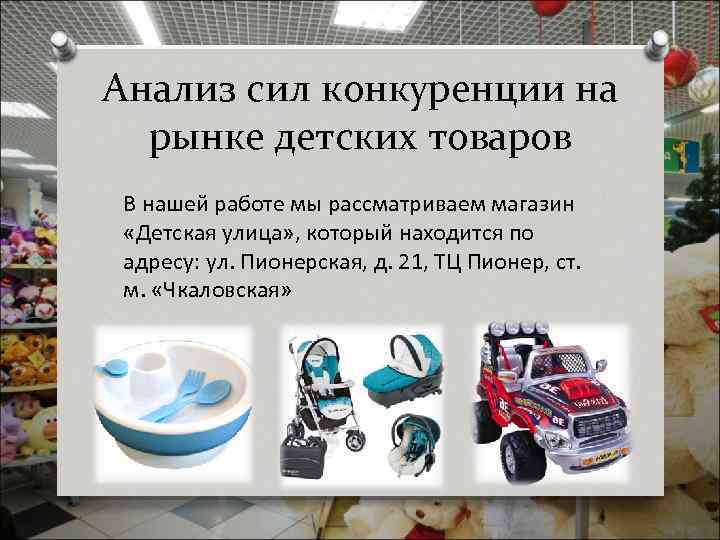 Анализ сил конкуренции на рынке детских товаров

В нашей работе мы рассматриваем магазин «Детская улица», который находится по адресу: ул. Пионерская, д. 21, ТЦ Пионер, ст. м. «Чкаловская»